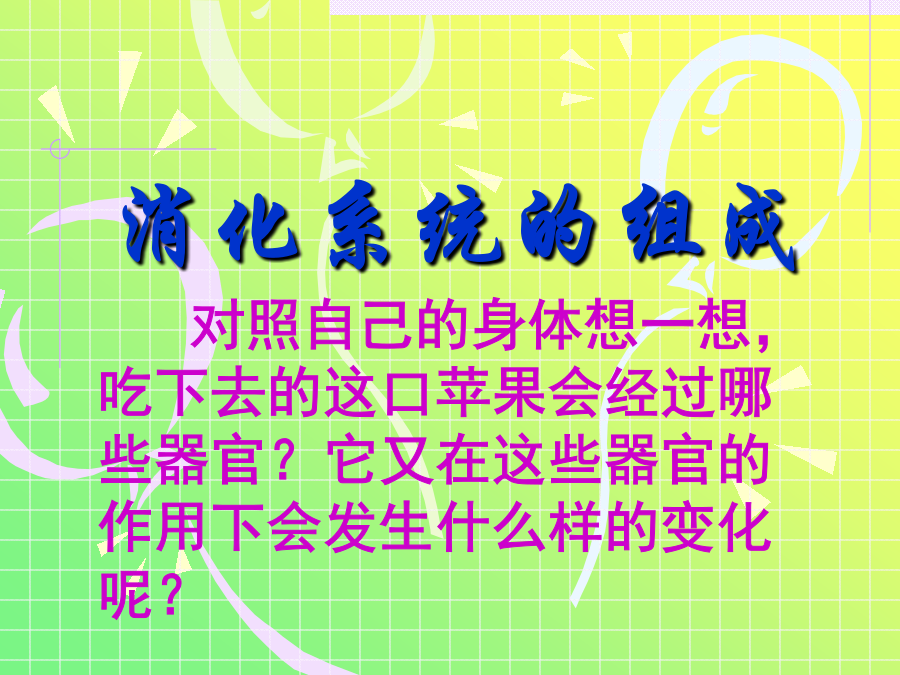 消化系统的组成

对照自己的身体想一想，吃下去的这口苹果会经过哪些器官？它又在这些器官的作用下会发生什么样的变化呢？